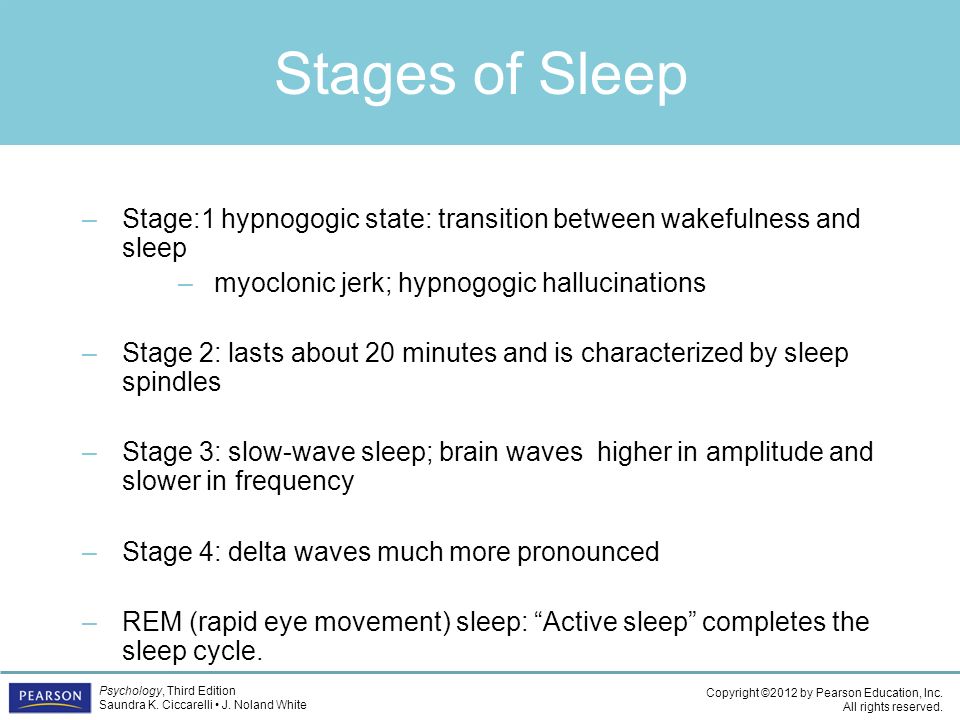 Stages of Sleep

– Stage:1 hypnogogic state: transition between wakefulness and sleep

– myoclonic jerk; hypnogogic hallucinations

– Stage 2: lasts about 20 minutes and is characterized by sleep spindles

– Stage 3: slow-wave sleep; brain waves higher in amplitude and slower in frequency

– Stage 4: delta waves much more pronounced

– REM (rapid eye movement) sleep: “Active sleep” completes the sleep cycle.

PEARSON

Psychology, Third Edition
Saundra K. Ciccarelli • J. Noland White

Copyright ©2012 by Pearson Education, Inc.
All rights reserved.